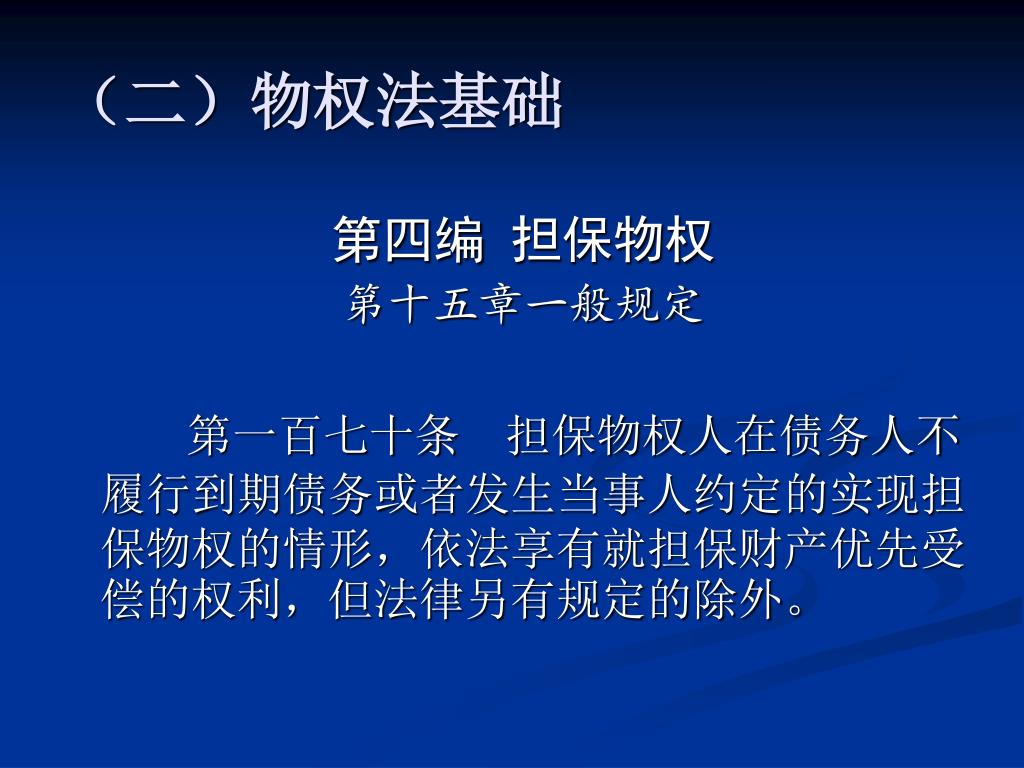 （二）物权法基础

第四编 担保物权

第十五章一般规定

第一百七十条　担保物权人在债务人不履行到期债务或者发生当事人约定的实现担保物权的情形，依法享有就担保财产优先受偿的权利，但法律另有规定的除外。